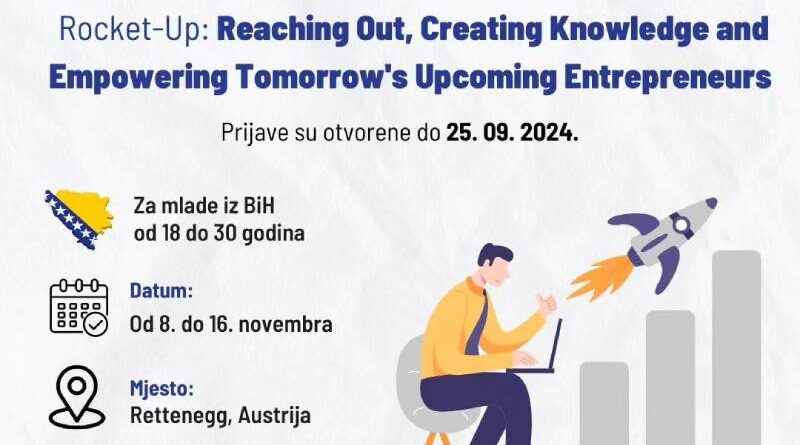 Rocket-Up: Reaching Out, Creating Knowledge and Empowering Tomorrow's Upcoming Entrepreneurs

Prijave su otvorene do 25. 09. 2024.

Za mlade iz BiH od 18 do 30 godina

Datum:
Od 8. do 16. novembra

Mjesto:
Rettenegg, Austrija